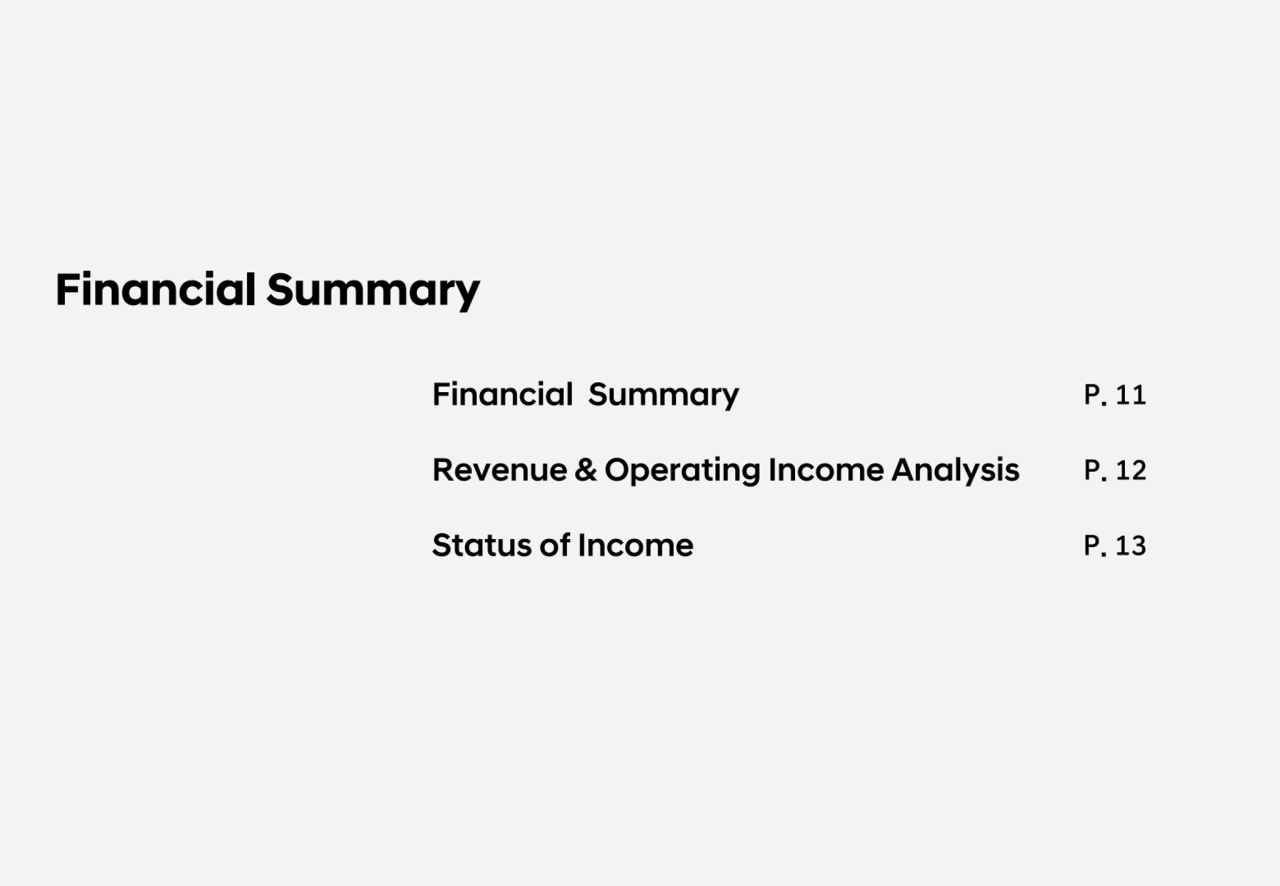 Financial Summary

Financial Summary P. 11

Revenue & Operating Income Analysis P. 12

Status of Income P. 13